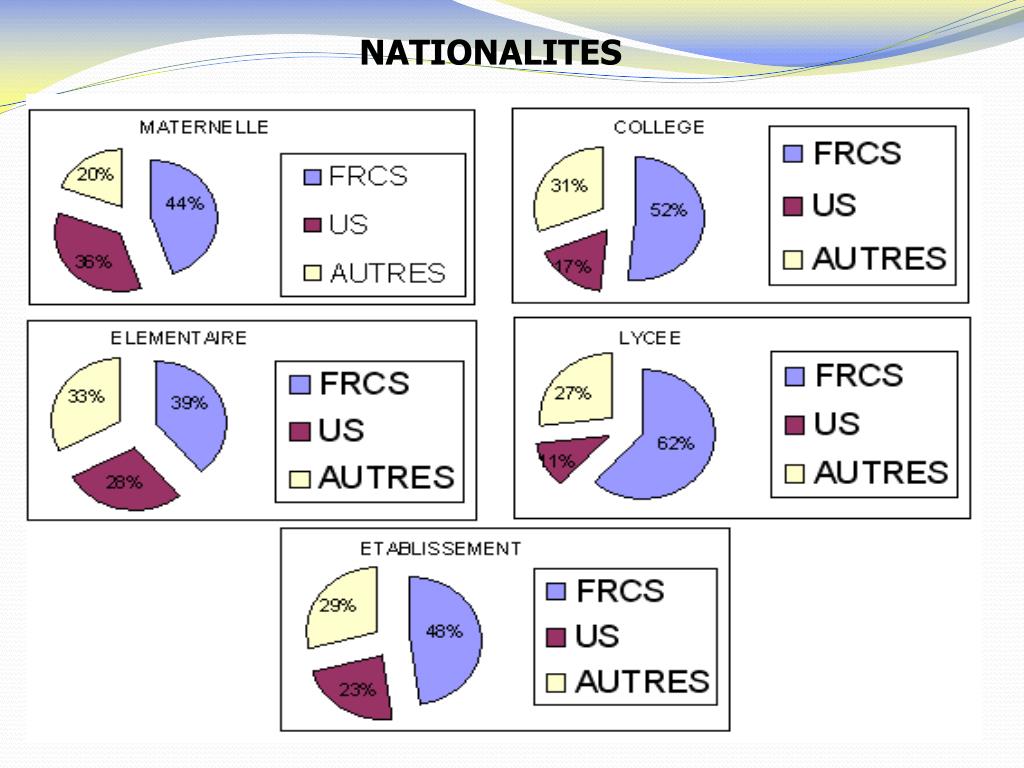 NATIONALITES

MATERNELLE

20%
44%
36%

FRCS
US
AUTRES

COLLEGE

31%
52%
17%

FRCS
US
AUTRES

ELEMENTAIRE

33%
39%
28%

FRCS
US
AUTRES

LYCEE

27%
62%
11%

FRCS
US
AUTRES

ETABLISSEMENT

29%
48%
23%

FRCS
US
AUTRES